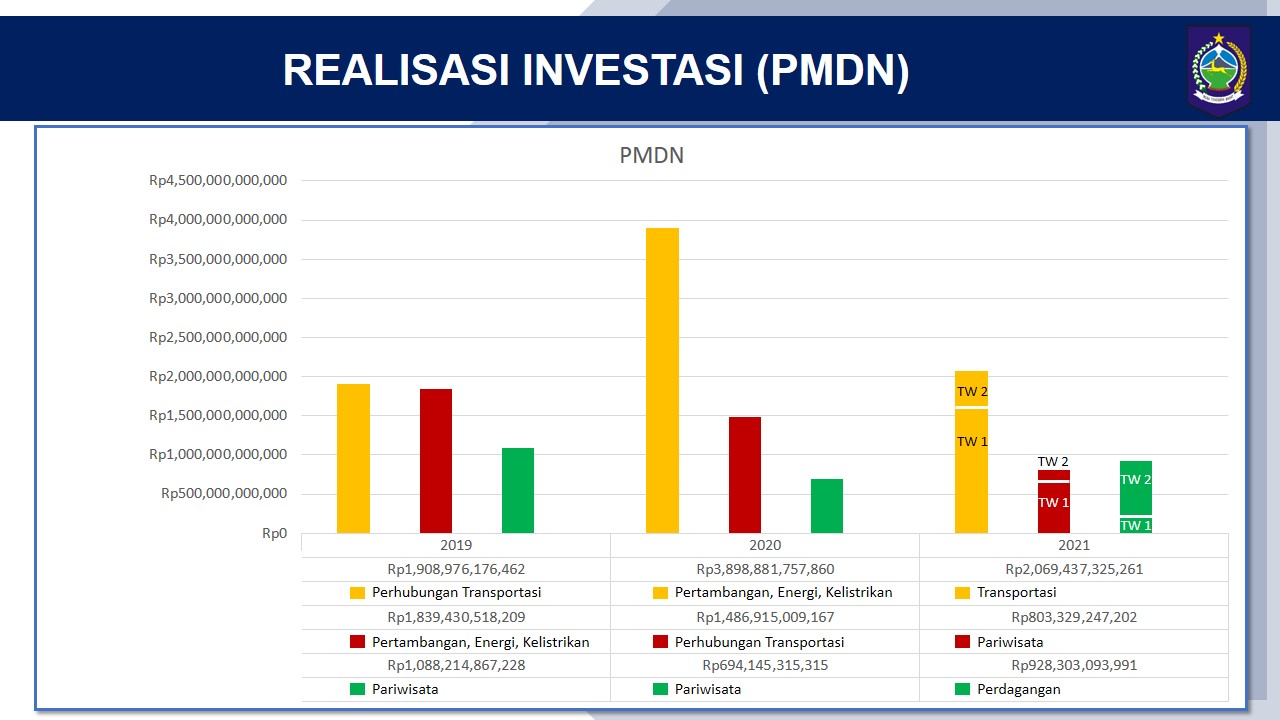 REALISASI INVESTASI (PMDN)

PMDN

Rp4,500,000,000,000
Rp4,000,000,000,000
Rp3,500,000,000,000
Rp3,000,000,000,000
Rp2,500,000,000,000
Rp2,000,000,000,000
Rp1,500,000,000,000
Rp1,000,000,000,000
Rp500,000,000,000
Rp0

TW 2
TW 1
TW 2
TW 1
TW 2
TW 1

| 2019 | 2020 | 2021 |
|---|---|---|
| Rp1,908,976,176,462 | Rp3,898,881,757,860 | Rp2,069,437,325,261 |
| Perhubungan Transportasi | Pertambangan, Energi, Kelistrikan | Transportasi |
| Rp1,839,430,518,209 | Rp1,486,915,009,167 | Rp803,329,247,202 |
| Pertambangan, Energi, Kelistrikan | Perhubungan Transportasi | Pariwisata |
| Rp1,088,214,867,228 | Rp694,145,315,315 | Rp928,303,093,991 |
| Pariwisata | Pariwisata | Perdagangan |